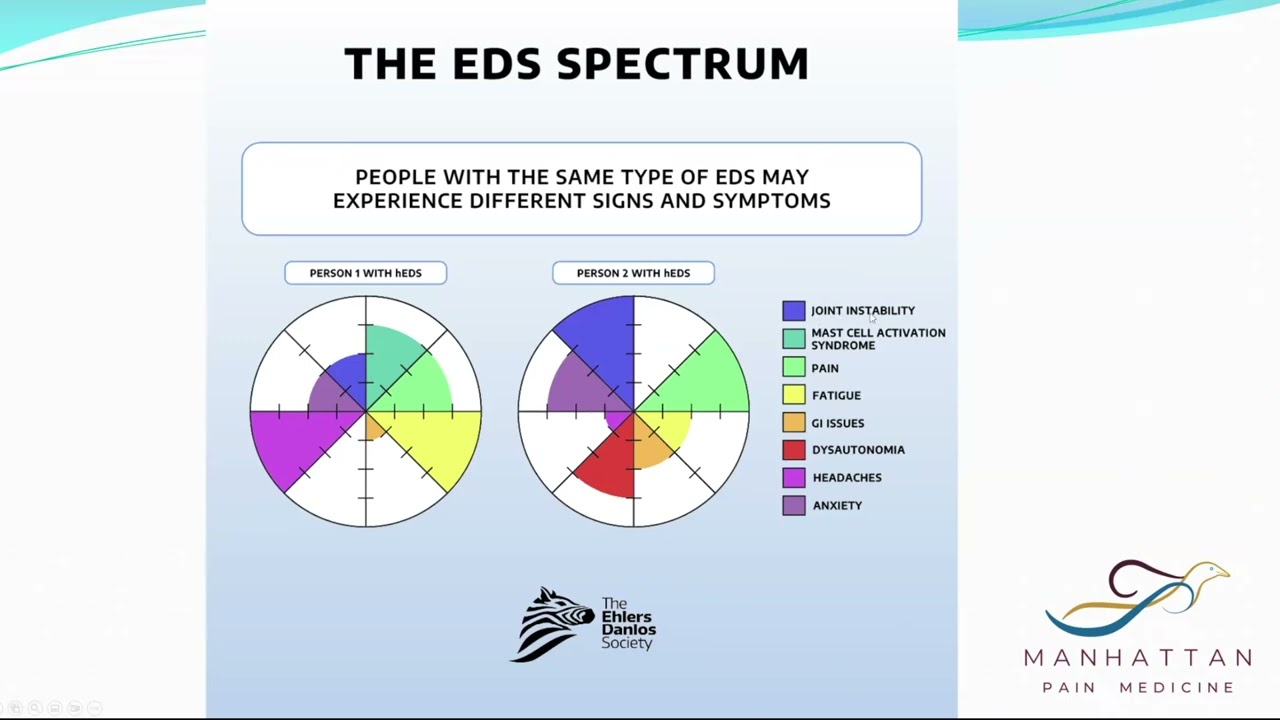 THE EDS SPECTRUM

PEOPLE WITH THE SAME TYPE OF EDS MAY EXPERIENCE DIFFERENT SIGNS AND SYMPTOMS

PERSON 1 WITH hEDS

PERSON 2 WITH hEDS

JOINT INSTABILITY
MAST CELL ACTIVATION SYNDROME
PAIN
FATIGUE
GI ISSUES
DYSAUTONOMIA
HEADACHES
ANXIETY

The Ehlers Danlos Society

MANHATTAN
PAIN MEDICINE